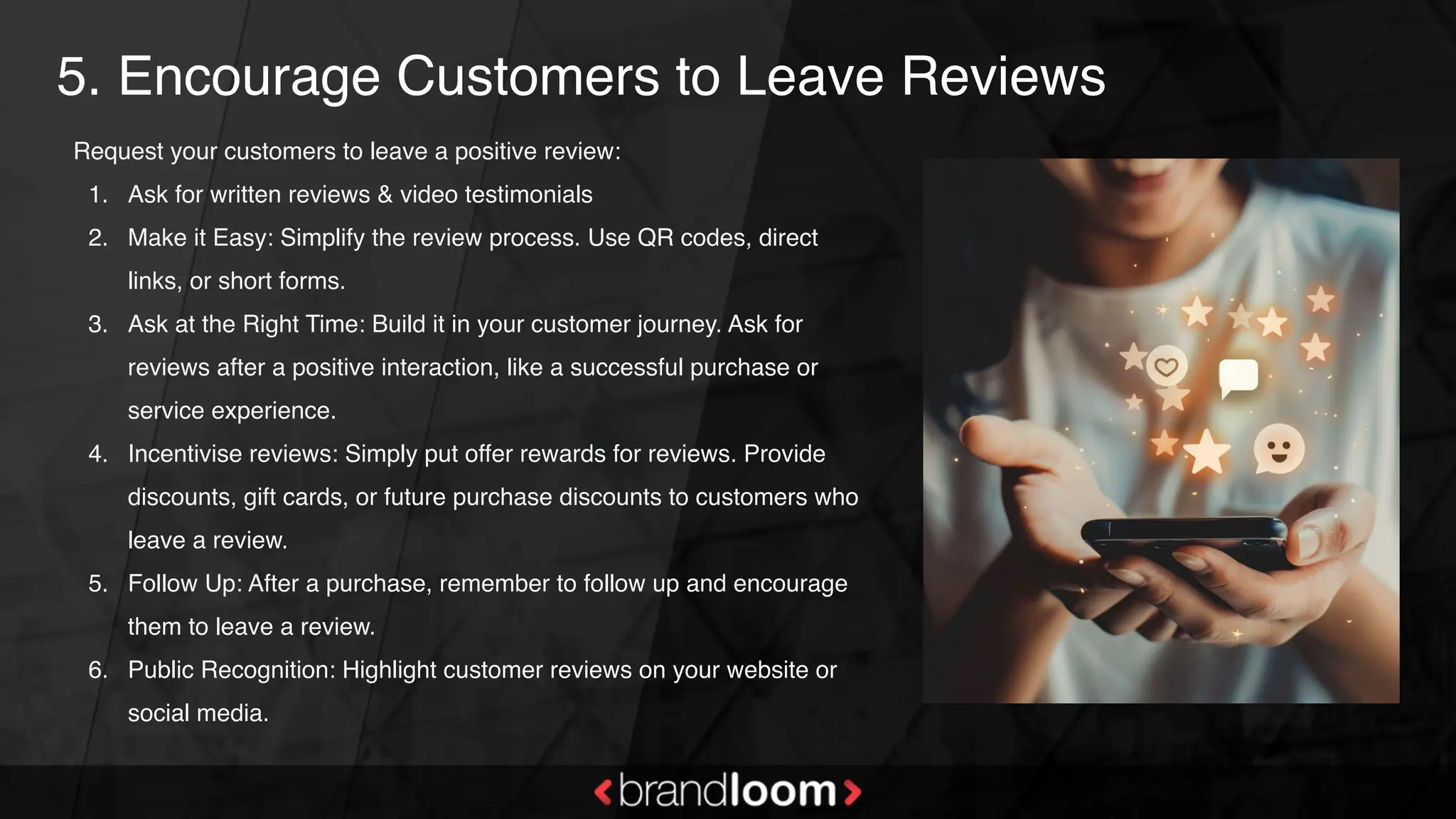 5. Encourage Customers to Leave Reviews

Request your customers to leave a positive review:

1. Ask for written reviews & video testimonials
2. Make it Easy: Simplify the review process. Use QR codes, direct links, or short forms.
3. Ask at the Right Time: Build it in your customer journey. Ask for reviews after a positive interaction, like a successful purchase or service experience.
4. Incentivise reviews: Simply put offer rewards for reviews. Provide discounts, gift cards, or future purchase discounts to customers who leave a review.
5. Follow Up: After a purchase, remember to follow up and encourage them to leave a review.
6. Public Recognition: Highlight customer reviews on your website or social media.

‹brandloom›